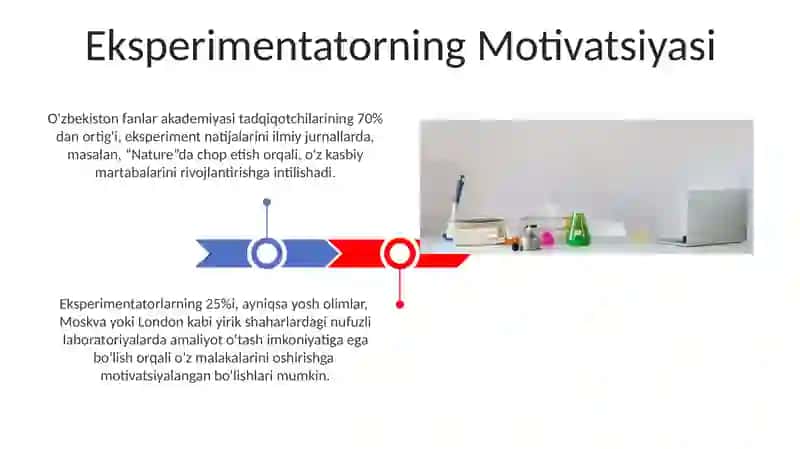 Eksperimentatorning Motivatsiyasi

O'zbekiston fanlar akademiyasi tadqiqotchilarining 70% dan ortig'i, eksperiment natijalarini ilmiy jurnallarda, masalan, "Nature"da chop etish orqali, o'z kasbiy martabalarini rivojlantirishga intilishadi.

Eksperimentatorlarning 25%i, ayniqsa yosh olimlar, Moskva yoki London kabi yirik shaharlardagi nufuzli laboratoriyalarda amaliyot o'tash imkoniyatiga ega bo'lish orqali o'z malakalarini oshirishga motivatsiyalangan bo'lishlari mumkin.